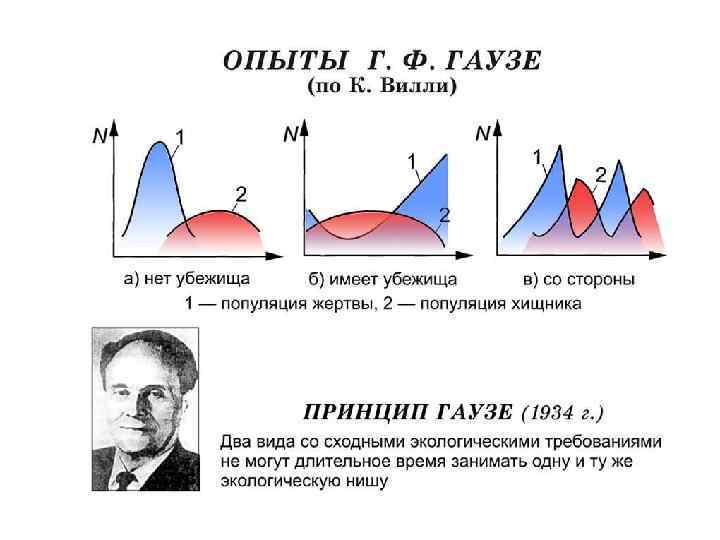 ОПЫТЫ Г. Ф. ГАУЗЕ
(по К. Вилли)

N
1
2

N
1
2

N
1
2

а) нет убежища
б) имеет убежища
в) со стороны

1 — популяция жертвы, 2 — популяция хищника

ПРИНЦИП ГАУЗЕ (1934 г.)

Два вида со сходными экологическими требованиями не могут длительное время занимать одну и ту же экологическую нишу